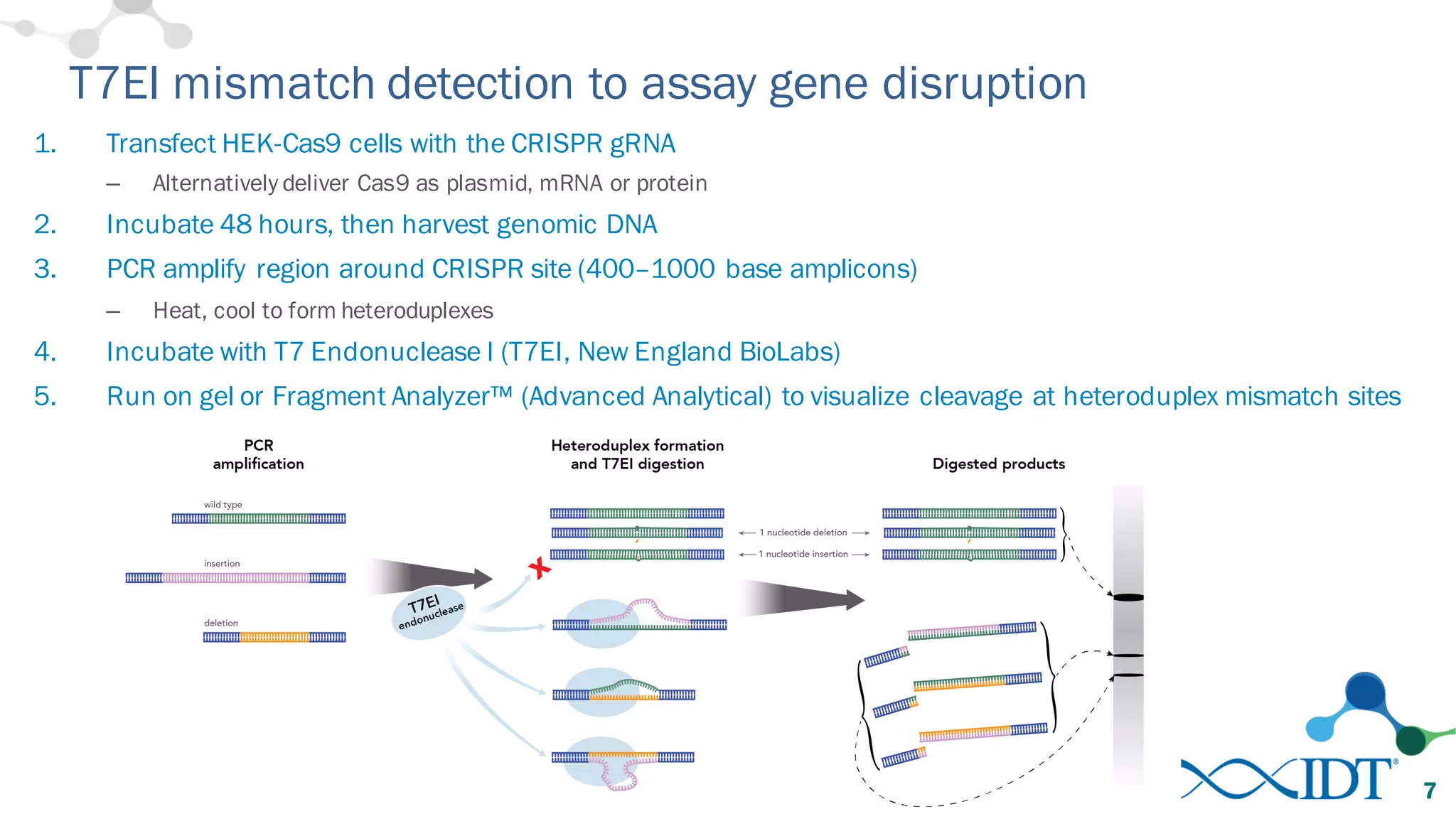 T7EI mismatch detection to assay gene disruption

1. Transfect HEK-Cas9 cells with the CRISPR gRNA

– Alternatively deliver Cas9 as plasmid, mRNA or protein

2. Incubate 48 hours, then harvest genomic DNA

3. PCR amplify region around CRISPR site (400–1000 base amplicons)

– Heat, cool to form heteroduplexes

4. Incubate with T7 Endonuclease I (T7EI, New England BioLabs)

5. Run on gel or Fragment Analyzer™ (Advanced Analytical) to visualize cleavage at heteroduplex mismatch sites

PCR amplification

wild type

insertion

deletion

T7EI endonuclease

Heteroduplex formation and T7EI digestion

1 nucleotide deletion

1 nucleotide insertion

Digested products

IDT®

7